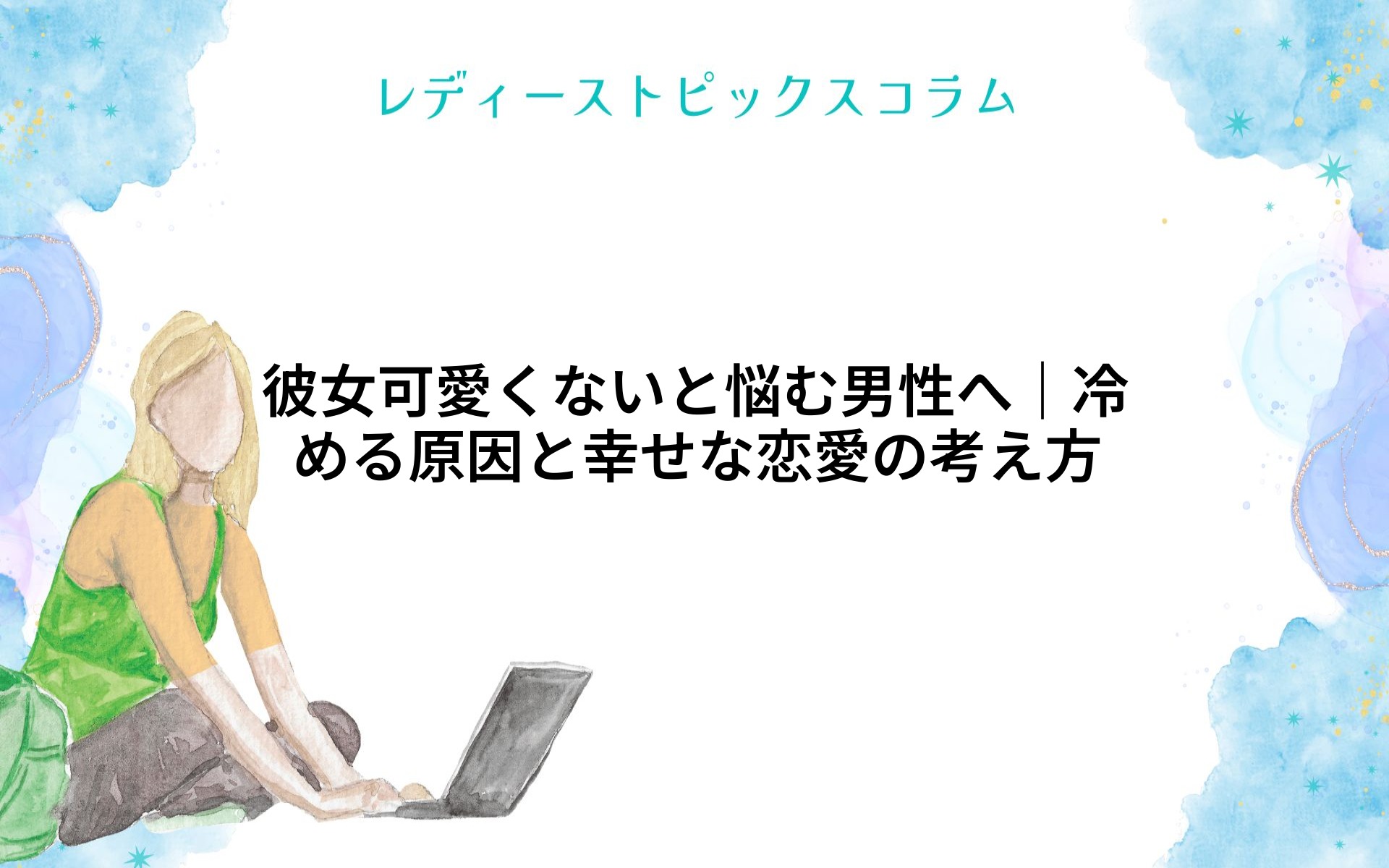 レディーストピックスコラム

彼女可愛くないと悩む男性へ｜冷める原因と幸せな恋愛の考え方